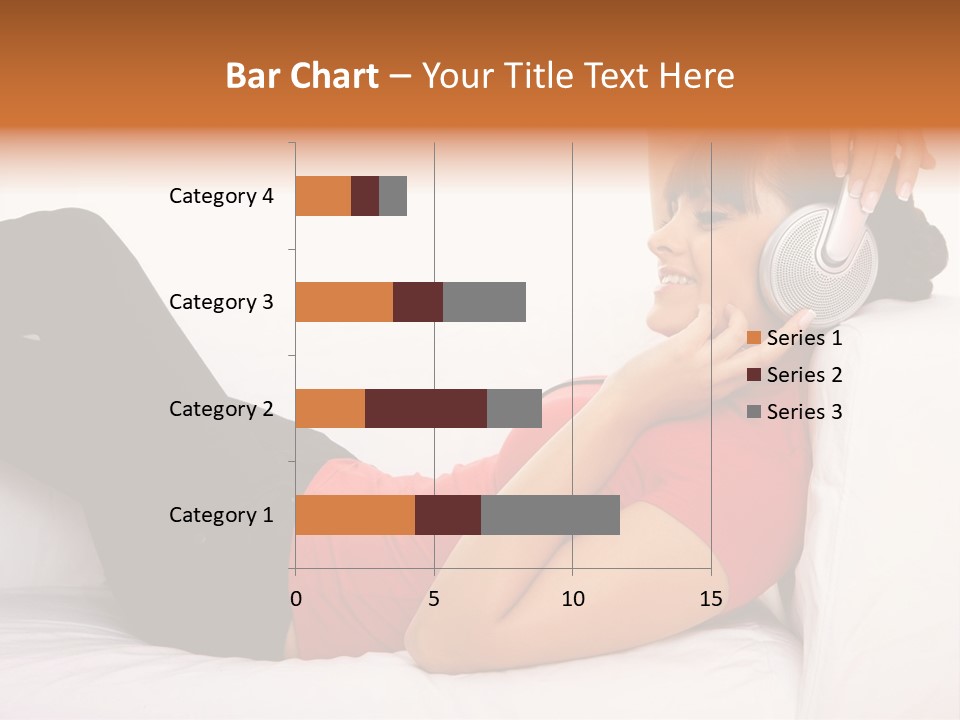 Bar Chart – Your Title Text Here

Category 4
Category 3
Category 2
Category 1

0
5
10
15

Series 1
Series 2
Series 3